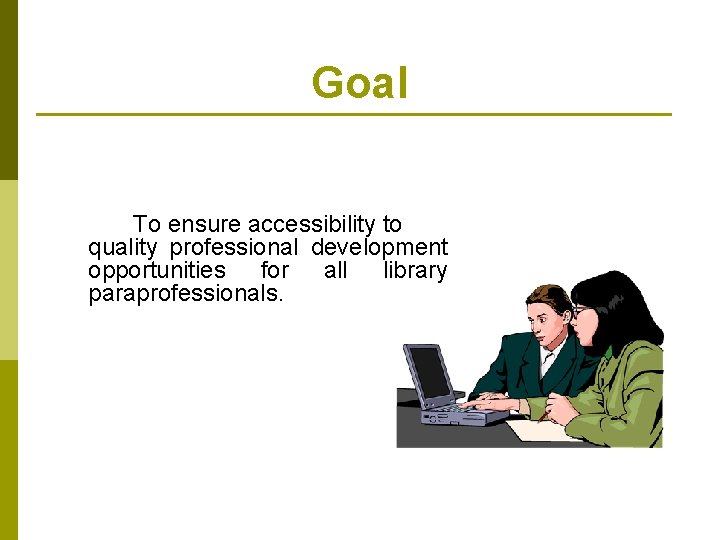 Goal

To ensure accessibility to quality professional development opportunities for all library paraprofessionals.